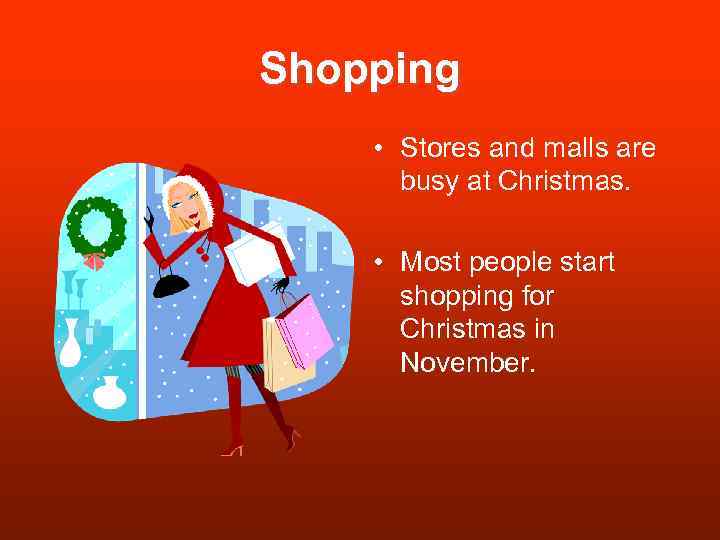 Shopping

• Stores and malls are busy at Christmas.

• Most people start shopping for Christmas in November.